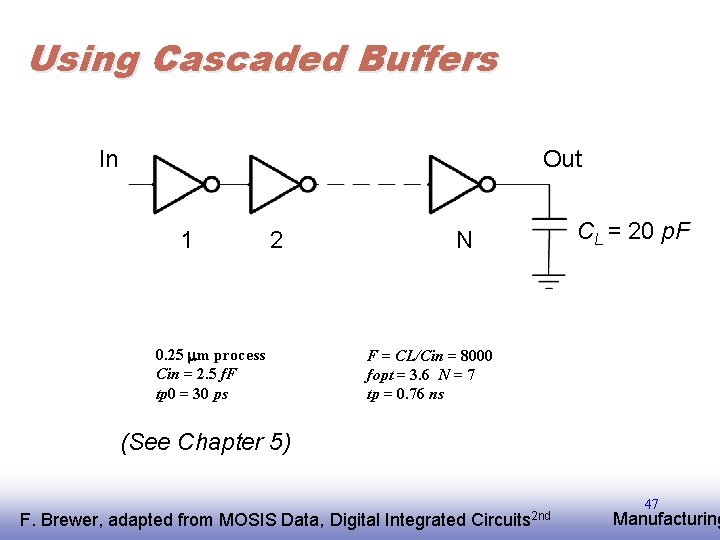 Using Cascaded Buffers

In

Out

1

2

N

$C_L = 20\ pF$

0.25 μm process
Cin = 2.5 fF
tp0 = 30 ps

F = CL/Cin = 8000
fopt = 3.6  N = 7
tp = 0.76 ns

(See Chapter 5)

47

F. Brewer, adapted from MOSIS Data, Digital Integrated Circuits$^{2nd}$

Manufacturing